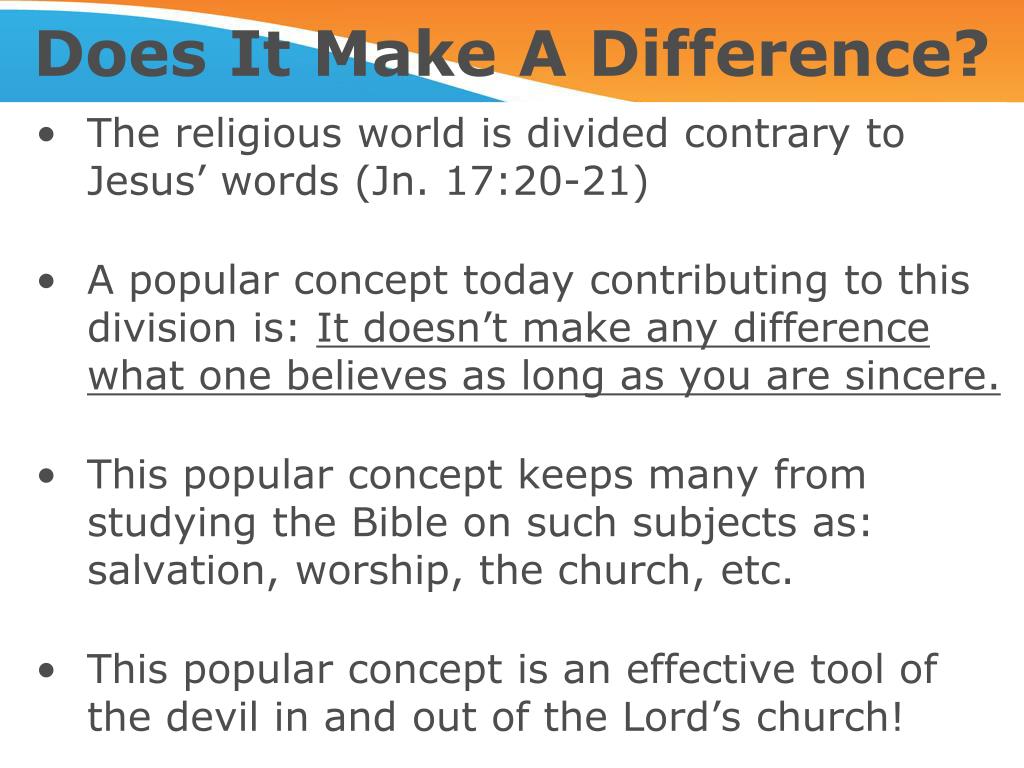 Does It Make A Difference?

• The religious world is divided contrary to Jesus’ words (Jn. 17:20-21)

• A popular concept today contributing to this division is: It doesn’t make any difference what one believes as long as you are sincere.

• This popular concept keeps many from studying the Bible on such subjects as: salvation, worship, the church, etc.

• This popular concept is an effective tool of the devil in and out of the Lord’s church!